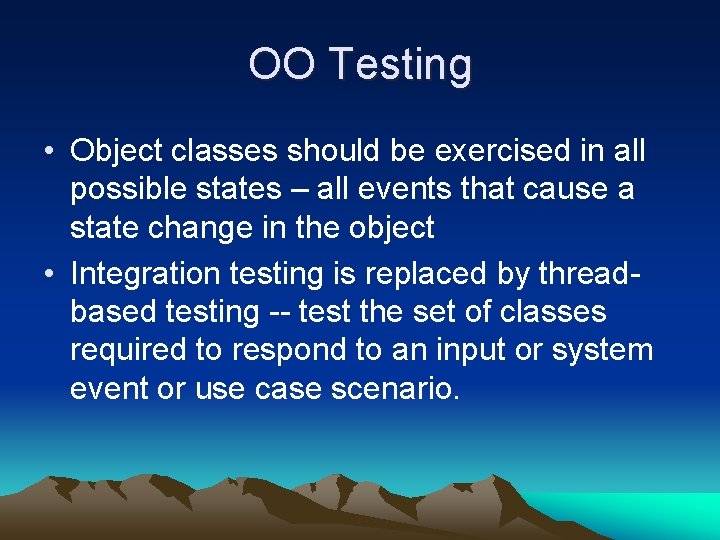 OO Testing

• Object classes should be exercised in all possible states – all events that cause a state change in the object

• Integration testing is replaced by thread-based testing -- test the set of classes required to respond to an input or system event or use case scenario.